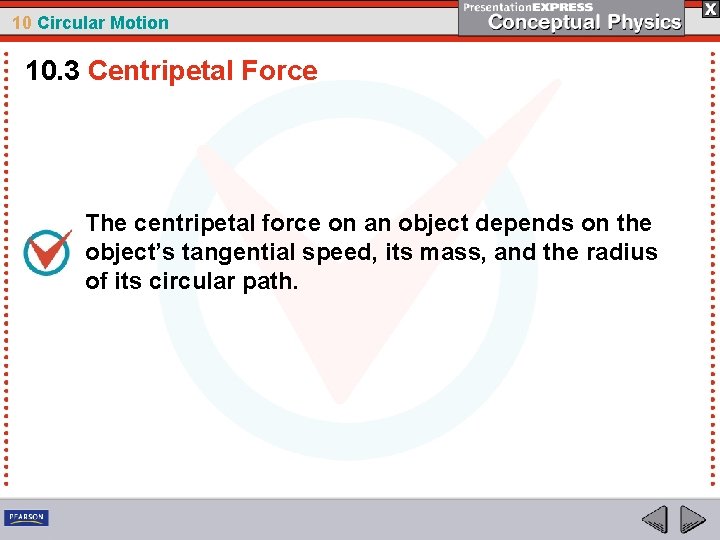 10 Circular Motion

PresentationEXPRESS
Conceptual Physics

X

10.3 Centripetal Force

The centripetal force on an object depends on the object's tangential speed, its mass, and the radius of its circular path.

PEARSON